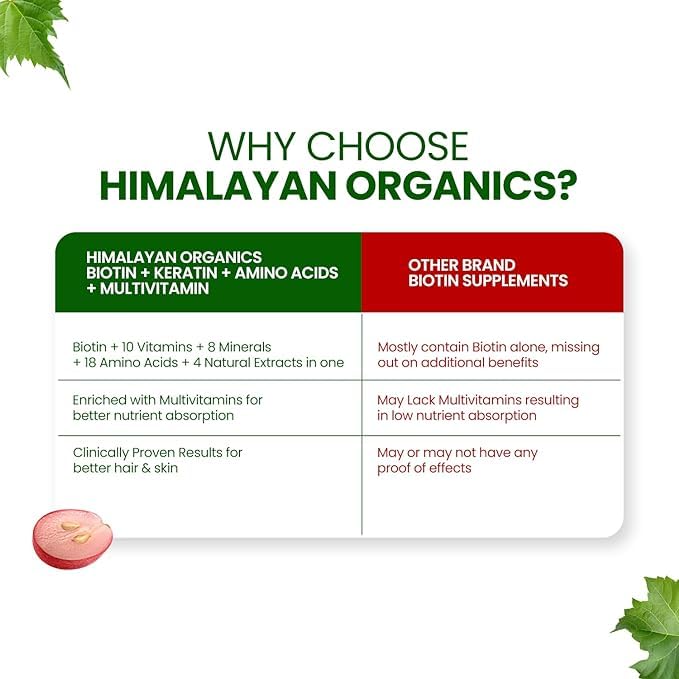 WHY CHOOSE
HIMALAYAN ORGANICS?

| HIMALAYAN ORGANICS BIOTIN + KERATIN + AMINO ACIDS + MULTIVITAMIN | OTHER BRAND BIOTIN SUPPLEMENTS |
|---|---|
| Biotin + 10 Vitamins + 8 Minerals + 18 Amino Acids + 4 Natural Extracts in one | Mostly contain Biotin alone, missing out on additional benefits |
| Enriched with Multivitamins for better nutrient absorption | May Lack Multivitamins resulting in low nutrient absorption |
| Clinically Proven Results for better hair & skin | May or may not have any proof of effects |